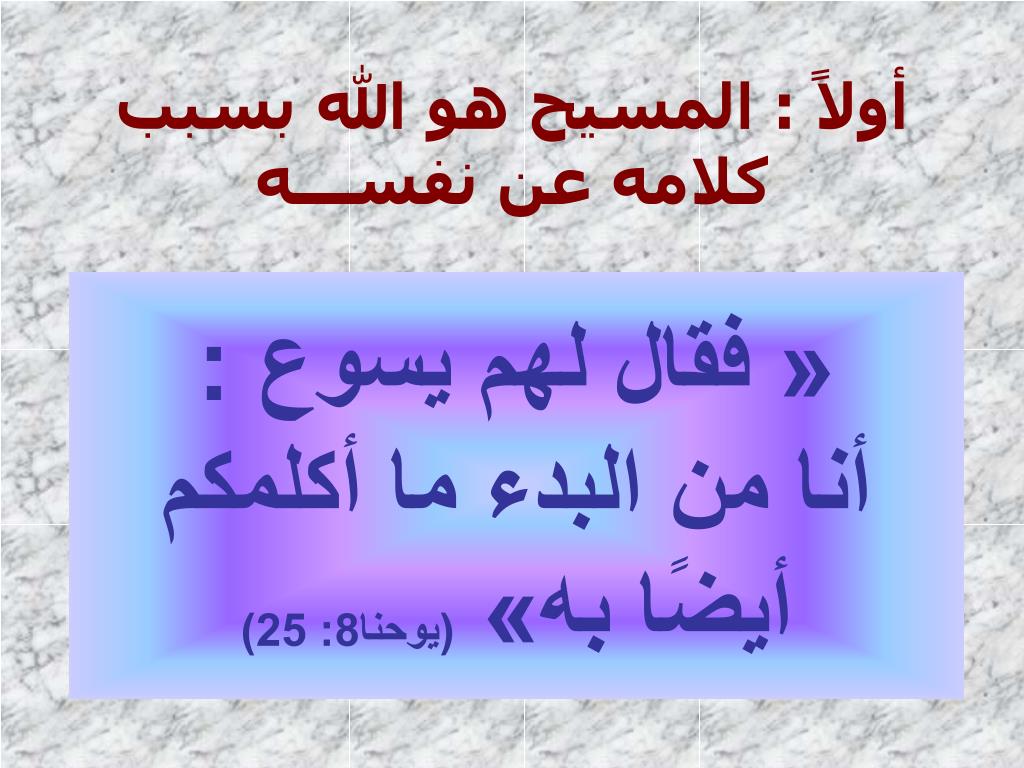 أولاً : المسيح هو الله بسبب كلامه عن نفســـه

« فقال لهم يسوع : أنا من البدء ما أكلمكم أيضًا به» (يوحنا8: 25)